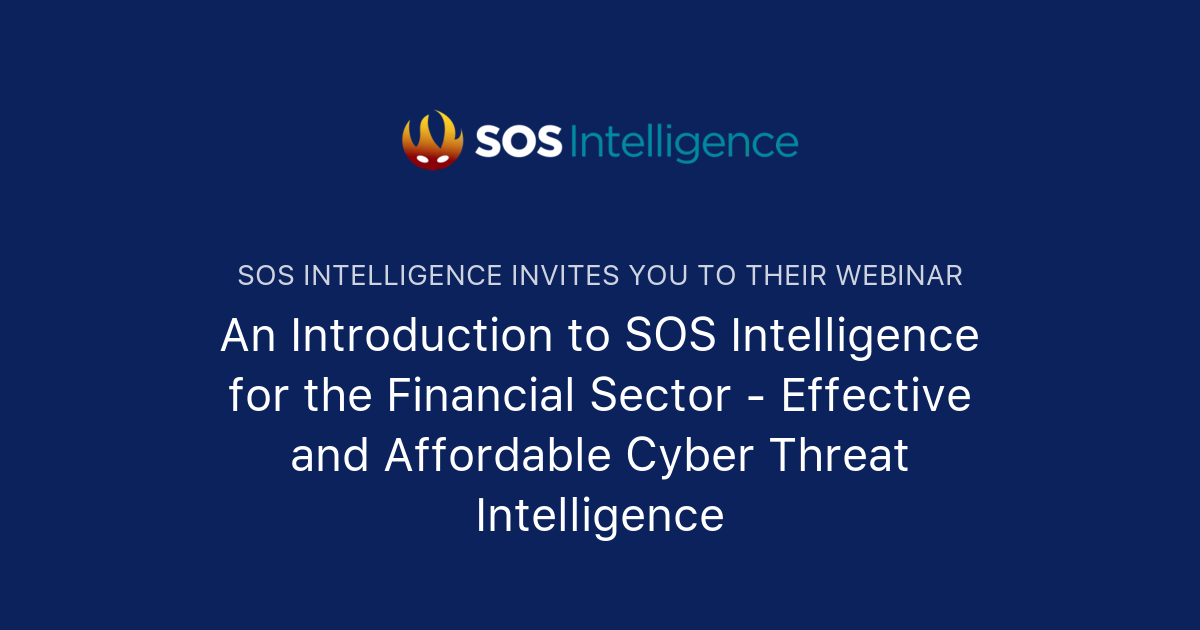 SOS Intelligence

SOS INTELLIGENCE INVITES YOU TO THEIR WEBINAR

An Introduction to SOS Intelligence for the Financial Sector - Effective and Affordable Cyber Threat Intelligence